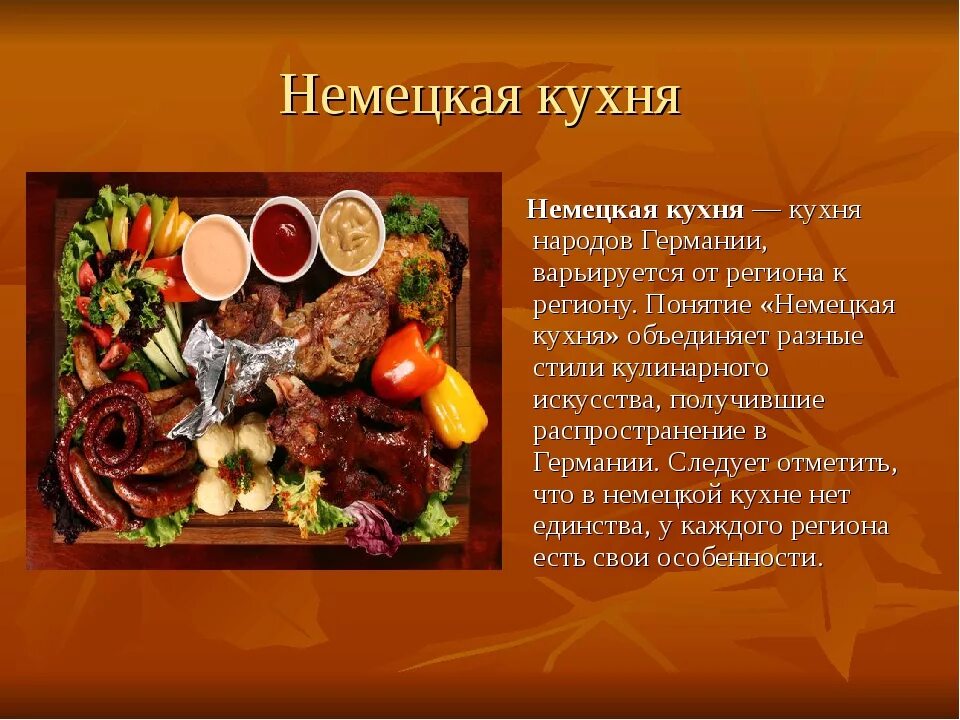 Немецкая кухня

Немецкая кухня — кухня народов Германии, варьируется от региона к региону. Понятие «Немецкая кухня» объединяет разные стили кулинарного искусства, получившие распространение в Германии. Следует отметить, что в немецкой кухне нет единства, у каждого региона есть свои особенности.